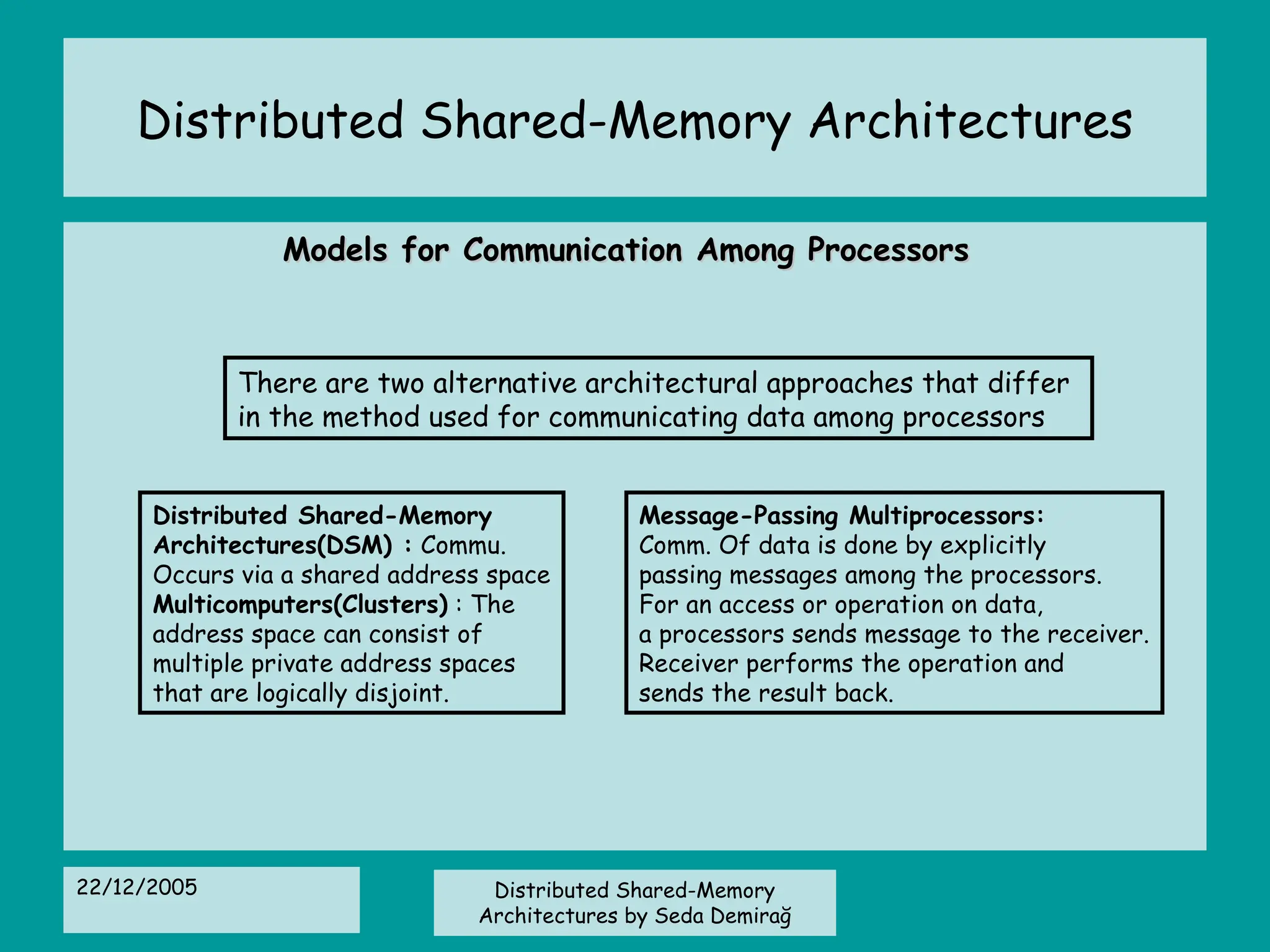 Distributed Shared-Memory Architectures

Models for Communication Among Processors

There are two alternative architectural approaches that differ in the method used for communicating data among processors

Distributed Shared-Memory Architectures(DSM) : Commu. Occurs via a shared address space
Multicomputers(Clusters) : The address space can consist of multiple private address spaces that are logically disjoint.

Message-Passing Multiprocessors:
Comm. Of data is done by explicitly passing messages among the processors.
For an access or operation on data, a processors sends message to the receiver.
Receiver performs the operation and sends the result back.

22/12/2005

Distributed Shared-Memory Architectures by Seda Demirağ